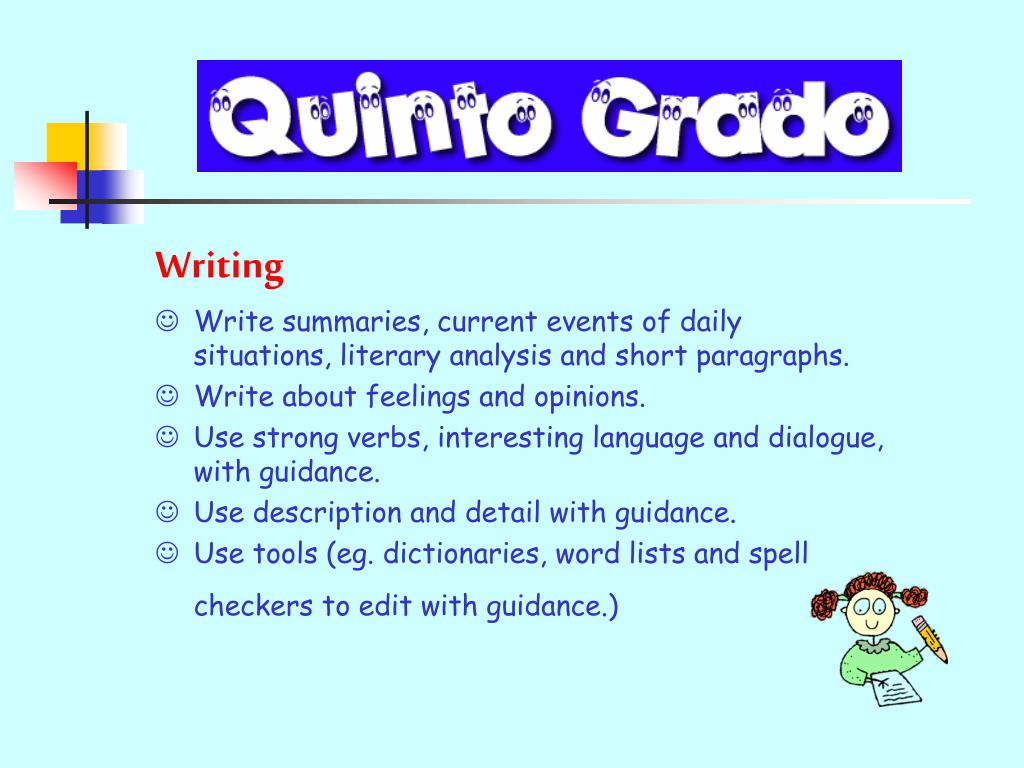 Quinto Grado

Writing

☺ Write summaries, current events of daily situations, literary analysis and short paragraphs.
☺ Write about feelings and opinions.
☺ Use strong verbs, interesting language and dialogue, with guidance.
☺ Use description and detail with guidance.
☺ Use tools (eg. dictionaries, word lists and spell checkers to edit with guidance.)